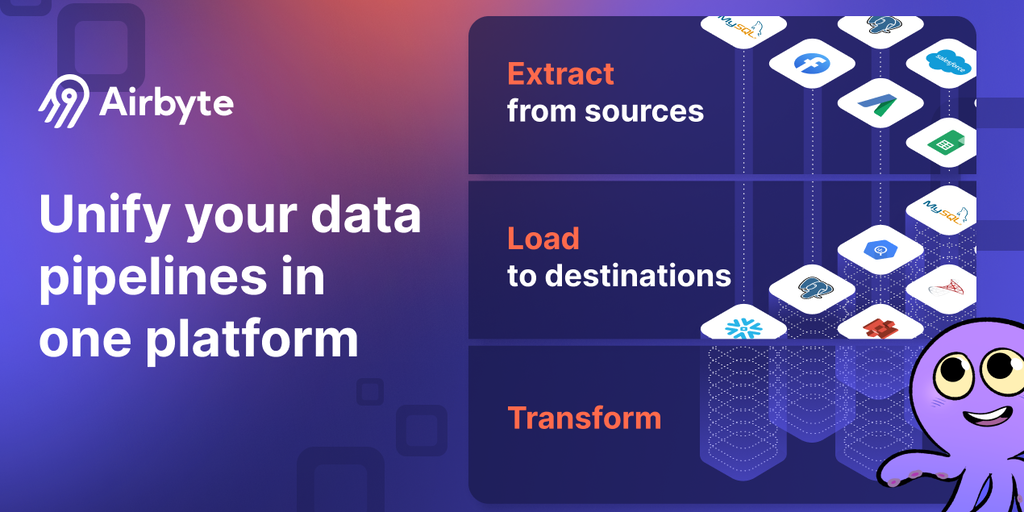 Airbyte

Unify your data pipelines in one platform

Extract
from sources

Load
to destinations

Transform

MySQL

salesforce

MySQL